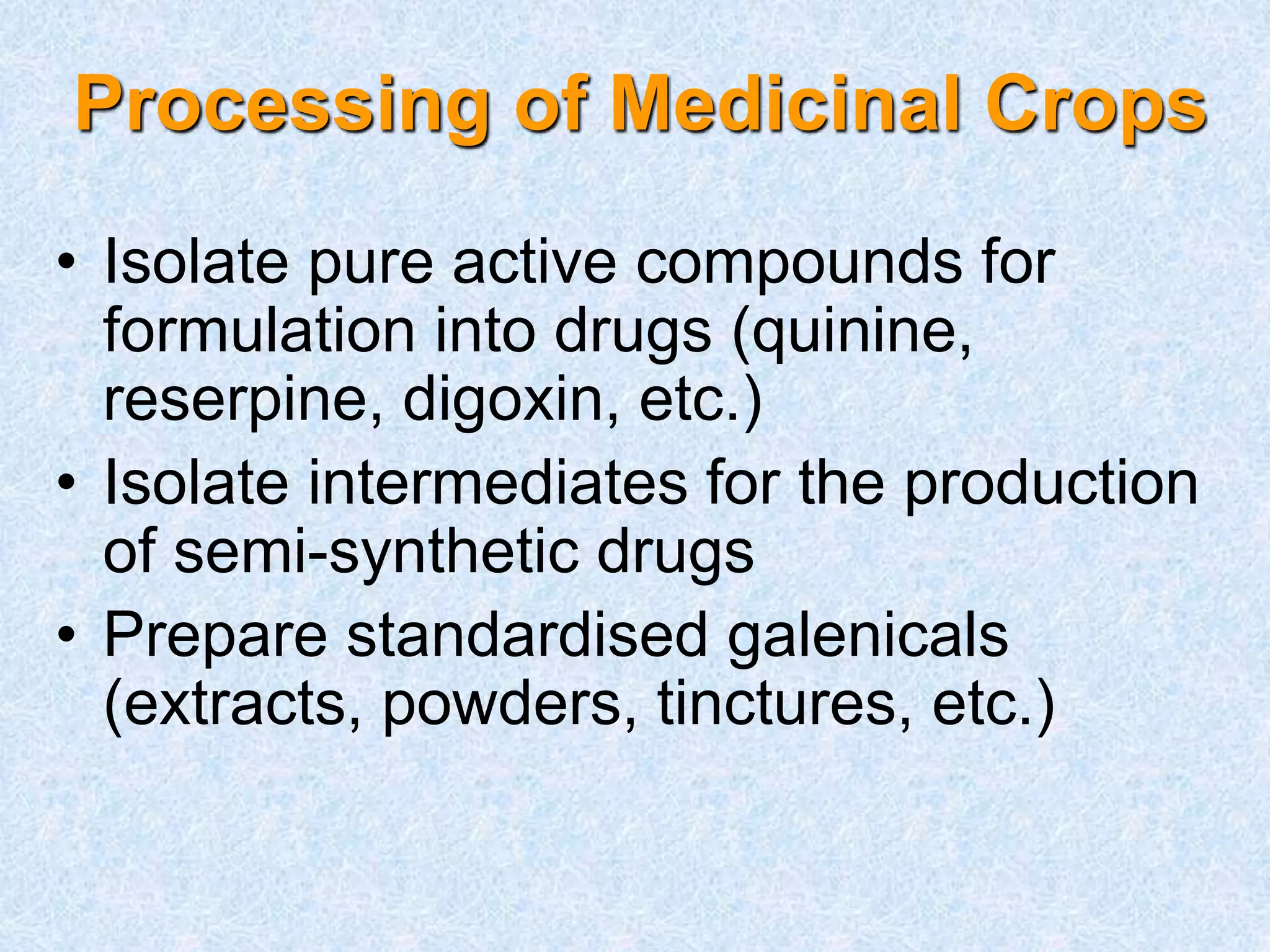 Processing of Medicinal Crops

• Isolate pure active compounds for formulation into drugs (quinine, reserpine, digoxin, etc.)
• Isolate intermediates for the production of semi-synthetic drugs
• Prepare standardised galenicals (extracts, powders, tinctures, etc.)